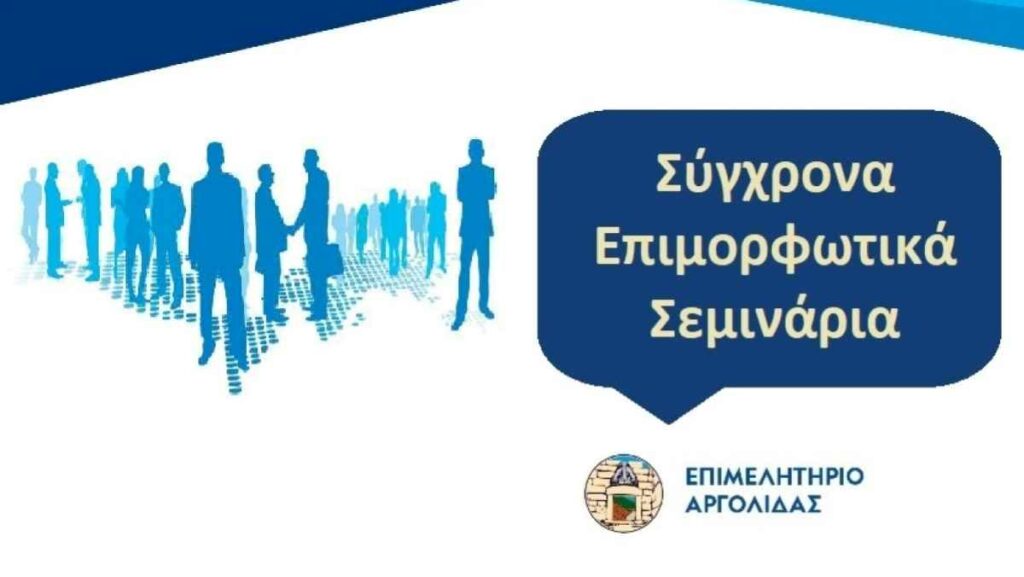 Σύγχρονα Επιμορφωτικά Σεμινάρια

ΕΠΙΜΕΛΗΤΗΡΙΟ ΑΡΓΟΛΙΔΑΣ